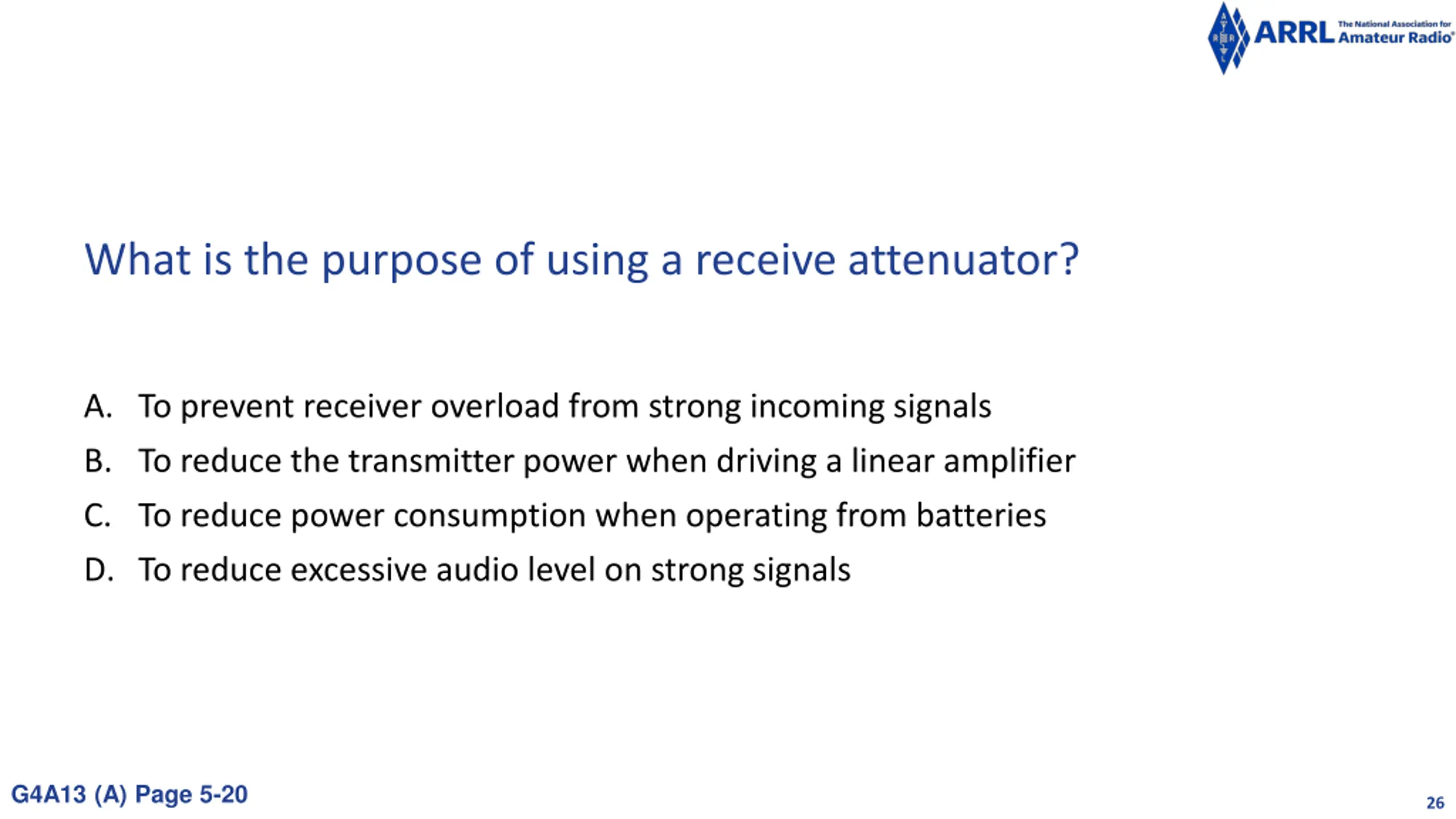 ARRL The National Association for Amateur Radio®

What is the purpose of using a receive attenuator?

A. To prevent receiver overload from strong incoming signals
B. To reduce the transmitter power when driving a linear amplifier
C. To reduce power consumption when operating from batteries
D. To reduce excessive audio level on strong signals

G4A13 (A) Page 5-20

26